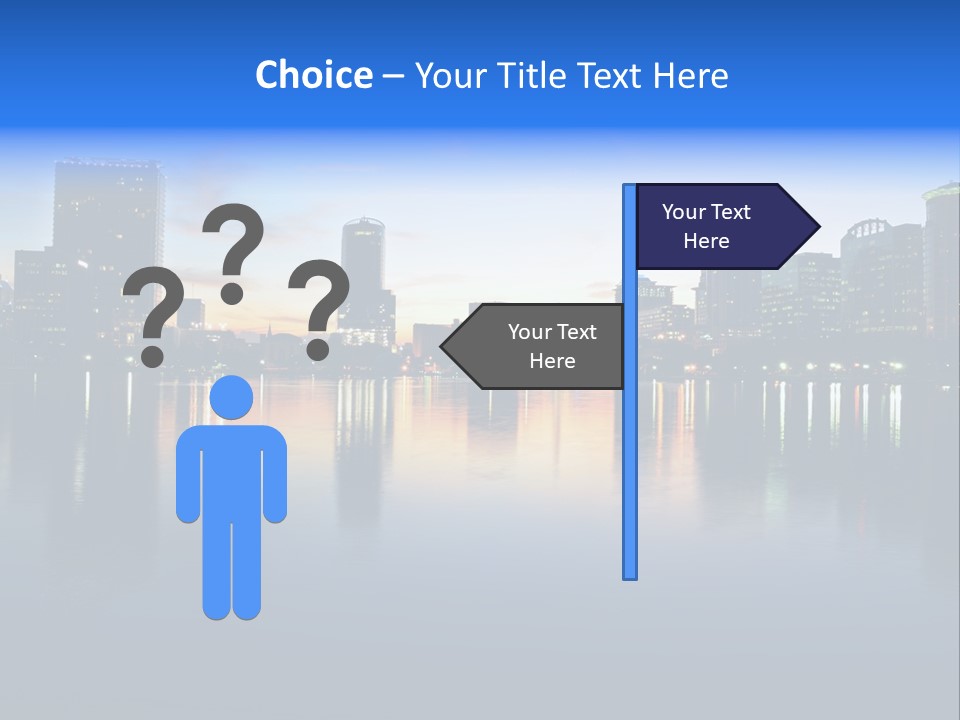 Choice – Your Title Text Here

? ? ?

Your Text Here

Your Text Here